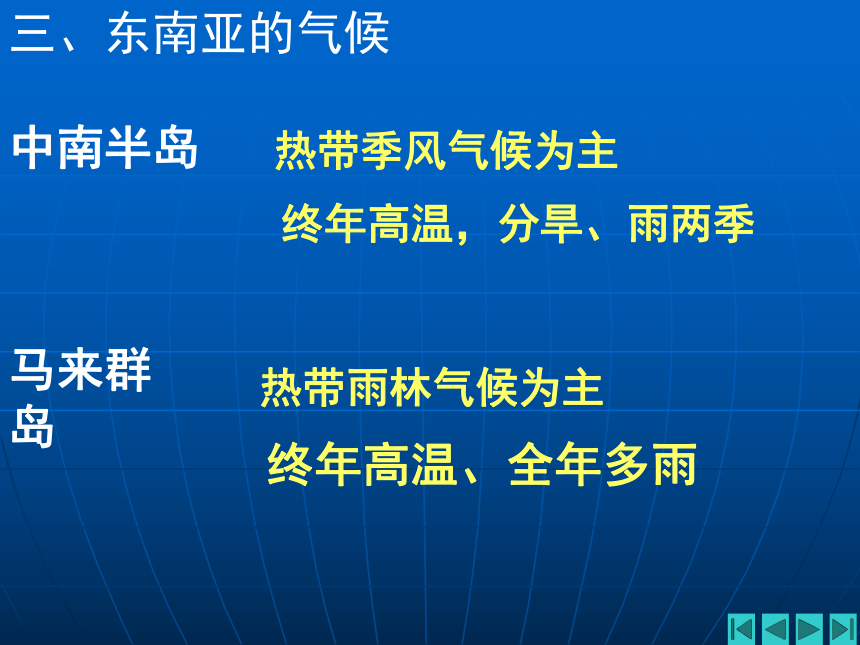 三、东南亚的气候

中南半岛

热带季风气候为主

终年高温，分旱、雨两季

马来群岛

热带雨林气候为主

终年高温、全年多雨